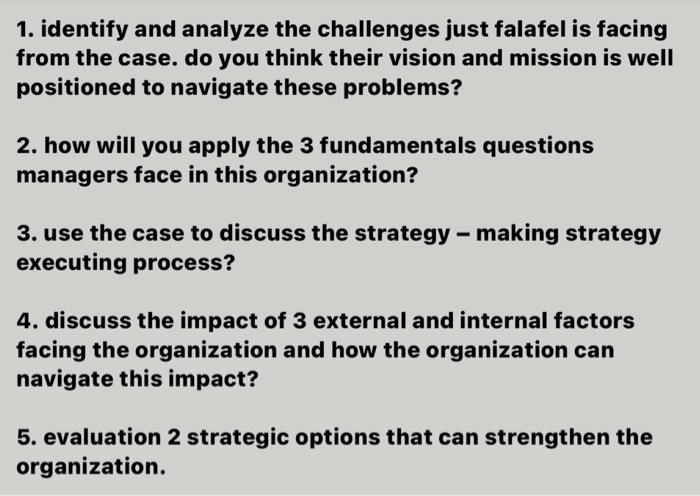 1. identify and analyze the challenges just falafel is facing from the case. do you think their vision and mission is well positioned to navigate these problems?

2. how will you apply the 3 fundamentals questions managers face in this organization?

3. use the case to discuss the strategy – making strategy executing process?

4. discuss the impact of 3 external and internal factors facing the organization and how the organization can navigate this impact?

5. evaluation 2 strategic options that can strengthen the organization.